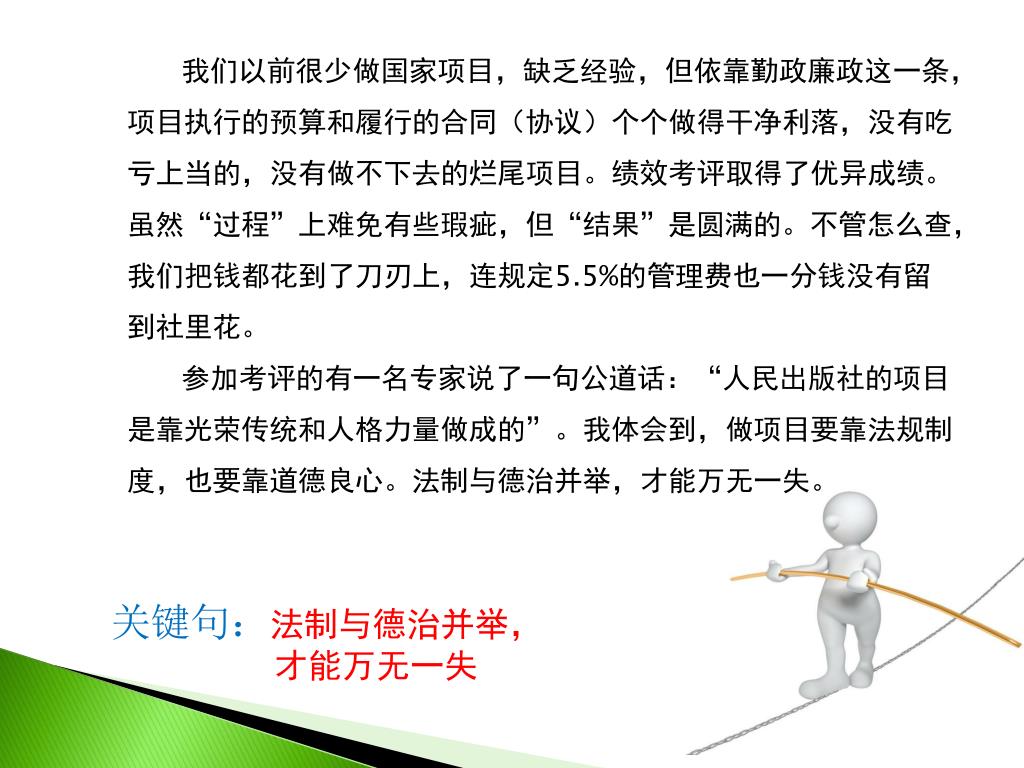 我们以前很少做国家项目，缺乏经验，但依靠勤政廉政这一条，项目执行的预算和履行的合同（协议）个个做得干净利落，没有吃亏上当的，没有做不下去的烂尾项目。绩效考评取得了优异成绩。虽然“过程”上难免有些瑕疵，但“结果”是圆满的。不管怎么查，我们把钱都花到了刀刃上，连规定5.5%的管理费也一分钱没有留到社里花。

参加考评的有一名专家说了一句公道话：“人民出版社的项目是靠光荣传统和人格力量做成的”。我体会到，做项目要靠法规制度，也要靠道德良心。法制与德治并举，才能万无一失。

关键句：法制与德治并举，才能万无一失